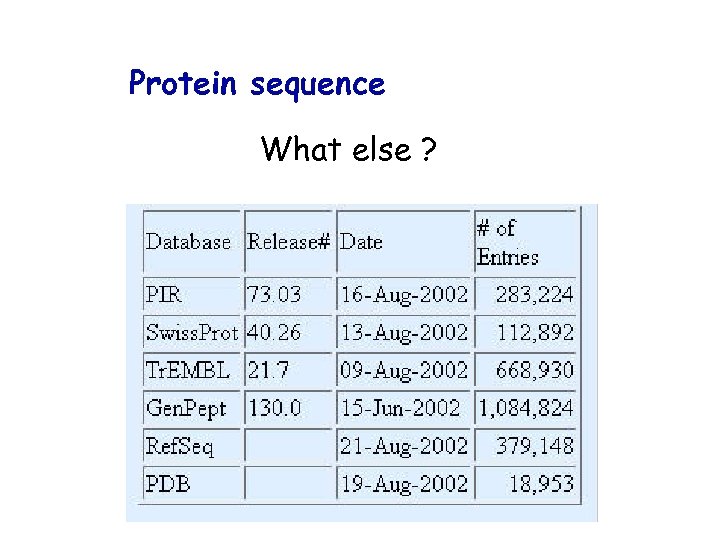 Protein sequence

What else ?

| Database | Release# | Date | # of Entries |
|---|---|---|---|
| PIR | 73.03 | 16-Aug-2002 | 283,224 |
| SwissProt | 40.26 | 13-Aug-2002 | 112,892 |
| TrEMBL | 21.7 | 09-Aug-2002 | 668,930 |
| GenPept | 130.0 | 15-Jun-2002 | 1,084,824 |
| RefSeq | | 21-Aug-2002 | 379,148 |
| PDB | | 19-Aug-2002 | 18,953 |